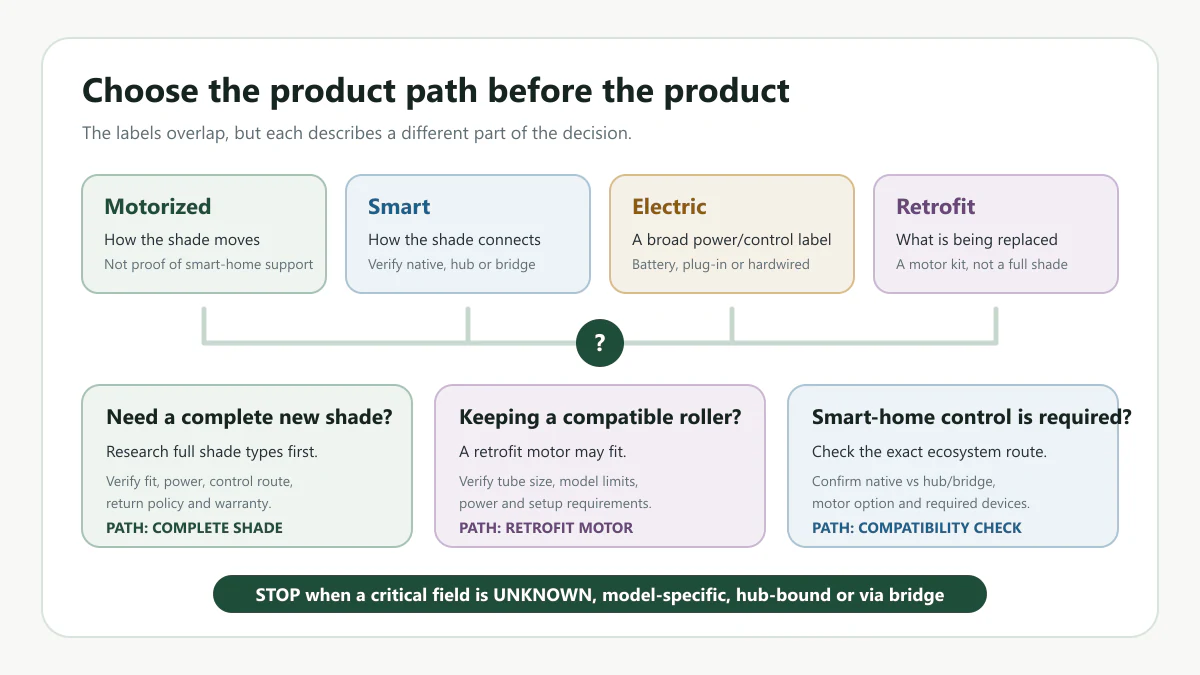 Choose the product path before the product

The labels overlap, but each describes a different part of the decision.

Motorized
How the shade moves
Not proof of smart-home support

Smart
How the shade connects
Verify native, hub or bridge

Electric
A broad power/control label
Battery, plug-in or hardwired

Retrofit
What is being replaced
A motor kit, not a full shade

?

Need a complete new shade?
Research full shade types first.
Verify fit, power, control route, return policy and warranty.
PATH: COMPLETE SHADE

Keeping a compatible roller?
A retrofit motor may fit.
Verify tube size, model limits, power and setup requirements.
PATH: RETROFIT MOTOR

Smart-home control is required?
Check the exact ecosystem route.
Confirm native vs hub/bridge, motor option and required devices.
PATH: COMPATIBILITY CHECK

STOP when a critical field is UNKNOWN, model-specific, hub-bound or via bridge